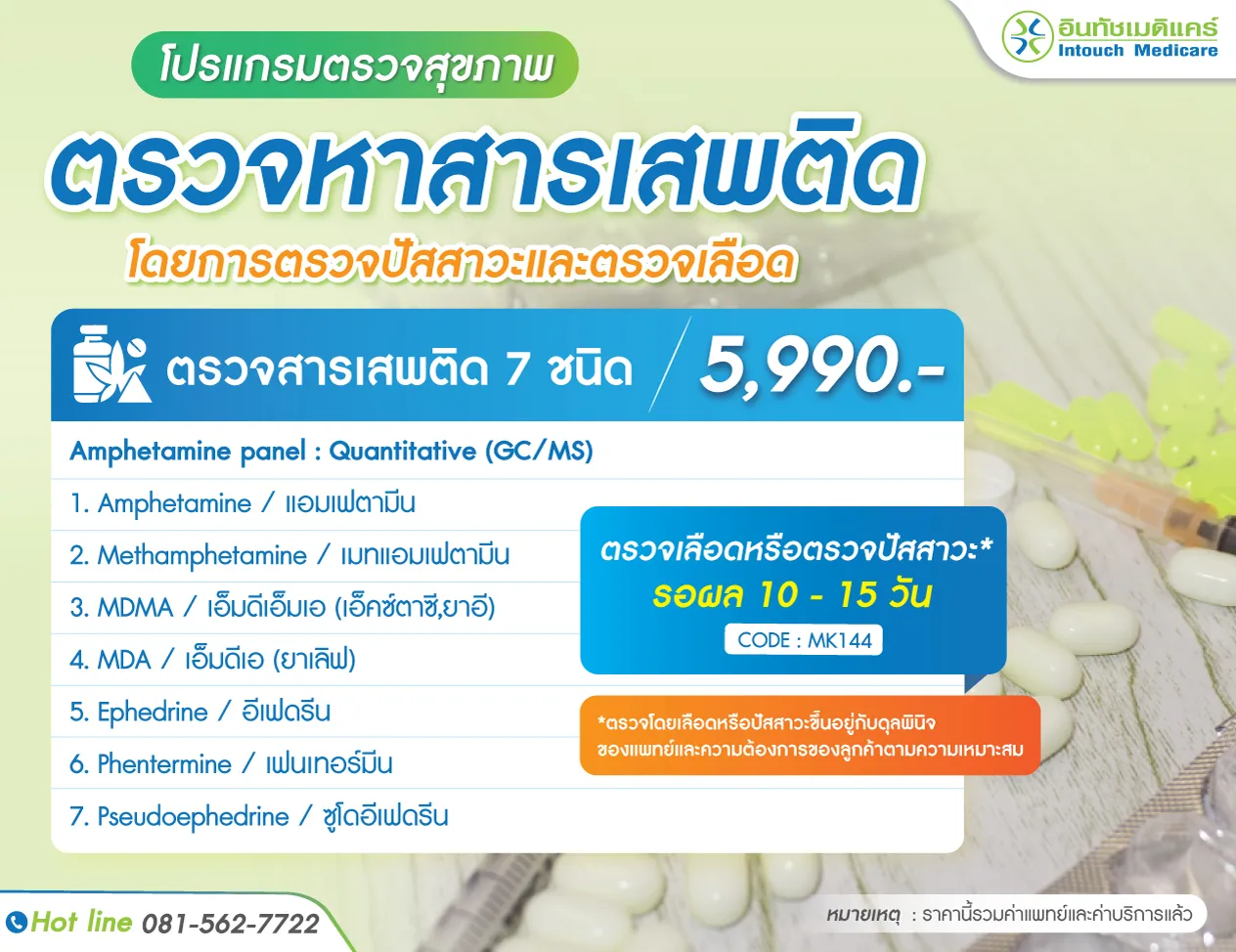 อินทัชเมดิแคร์
Intouch Medicare

โปรแกรมตรวจสุขภาพ

ตรวจหาสารเสพติด

โดยการตรวจปัสสาวะและตรวจเลือด

ตรวจสารเสพติด 7 ชนิด 5,990.-

Amphetamine panel : Quantitative (GC/MS)

1. Amphetamine / แอมเฟตามีน

2. Methamphetamine / เมทแอมเฟตามีน

3. MDMA / เอ็มดีเอ็มเอ (เอ็คซ์ตาซี,ยาอี)

4. MDA / เอ็มดีเอ (ยาเลิฟ)

5. Ephedrine / อีเฟดรีน

6. Phentermine / เฟนเทอร์มีน

7. Pseudoephedrine / ซูโดอีเฟดรีน

ตรวจเลือดหรือตรวจปัสสาวะ*
รอผล 10 - 15 วัน
CODE : MK144

*ตรวจโดยเลือดหรือปัสสาวะขึ้นอยู่กับดุลพินิจของแพทย์และความต้องการของลูกค้าตามความเหมาะสม

Hot line 081-562-7722

หมายเหตุ : ราคานี้รวมค่าแพทย์และค่าบริการแล้ว